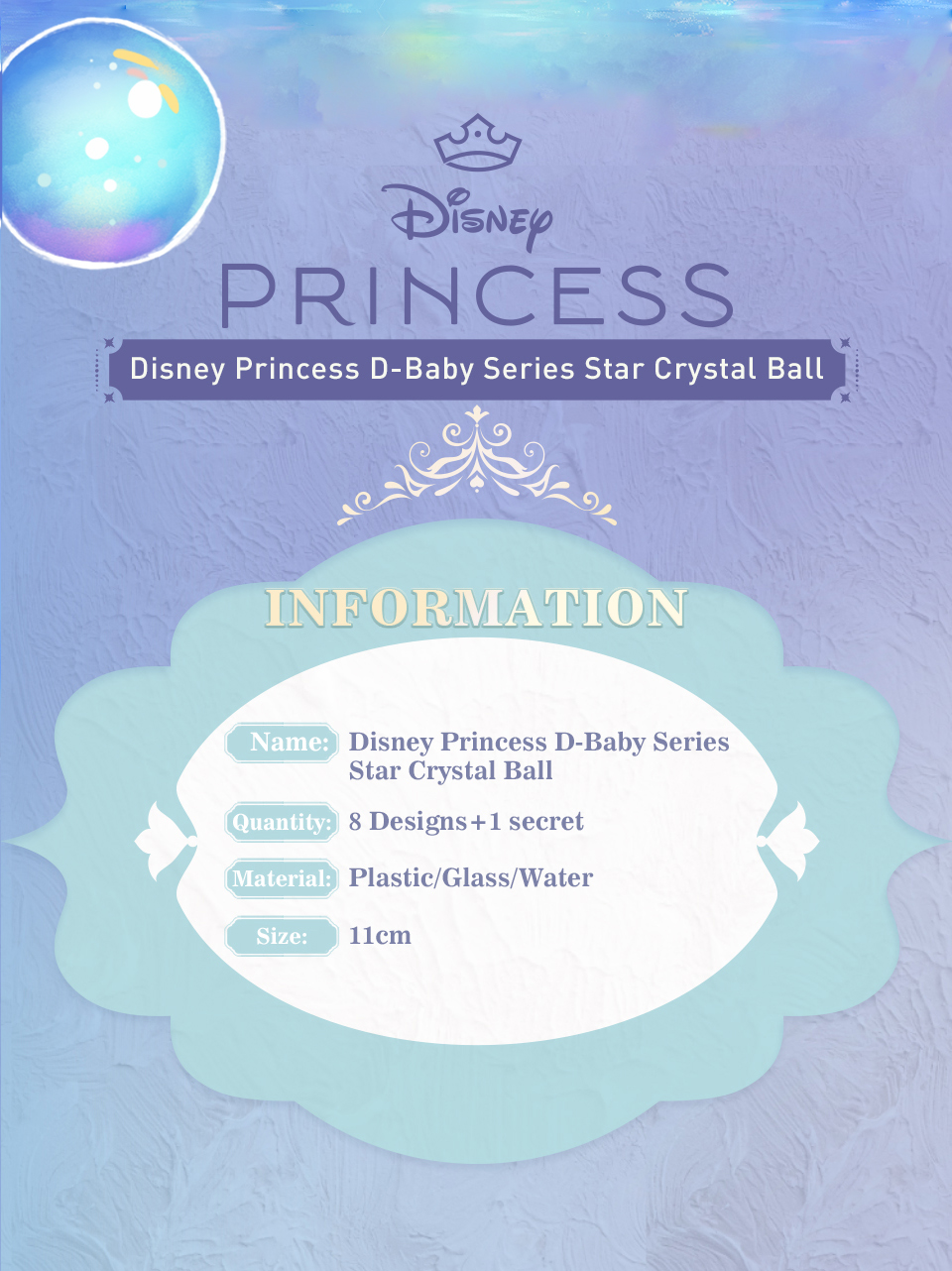 Disney
PRINCESS

Disney Princess D-Baby Series Star Crystal Ball

INFORMATION

Name: Disney Princess D-Baby Series Star Crystal Ball

Quantity: 8 Designs+1 secret

Material: Plastic/Glass/Water

Size: 11cm